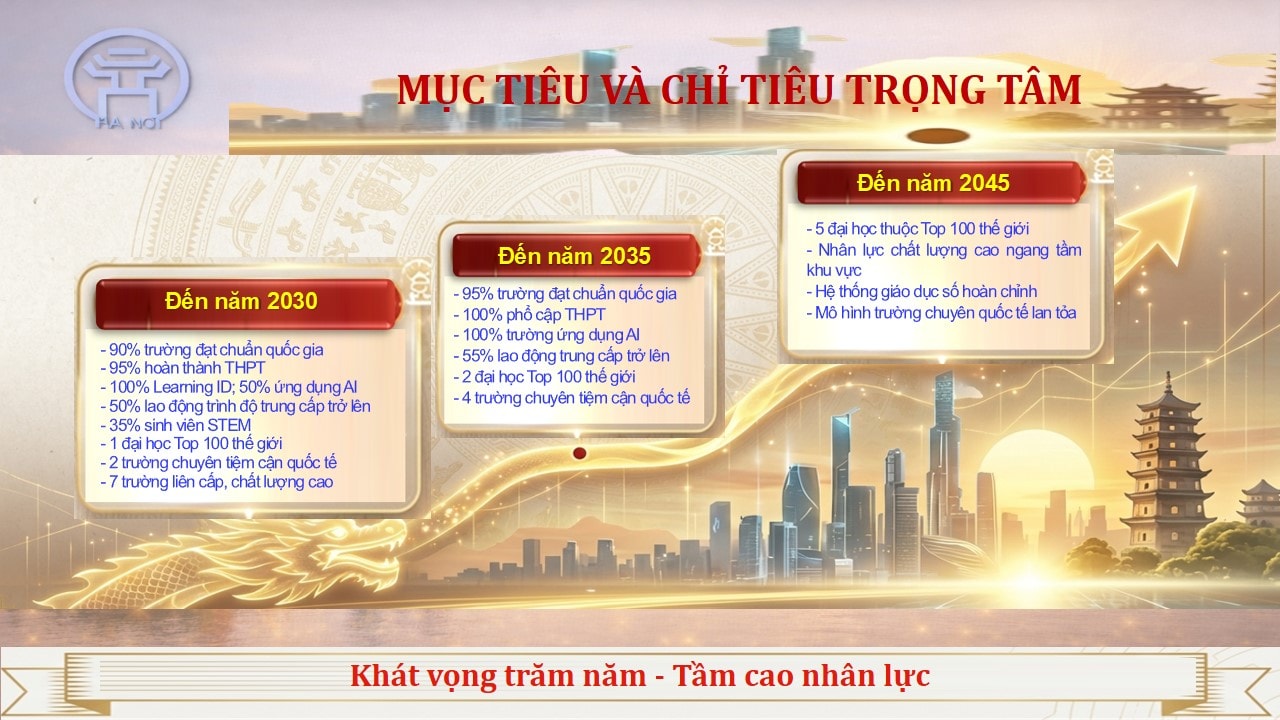 HÀ NỘI

MỤC TIÊU VÀ CHỈ TIÊU TRỌNG TÂM

Đến năm 2030

- 90% trường đạt chuẩn quốc gia
- 95% hoàn thành THPT
- 100% Learning ID; 50% ứng dụng AI
- 50% lao động trình độ trung cấp trở lên
- 35% sinh viên STEM
- 1 đại học Top 100 thế giới
- 2 trường chuyên tiệm cận quốc tế
- 7 trường liên cấp, chất lượng cao

Đến năm 2035

- 95% trường đạt chuẩn quốc gia
- 100% phổ cập THPT
- 100% trường ứng dụng AI
- 55% lao động trung cấp trở lên
- 2 đại học Top 100 thế giới
- 4 trường chuyên tiệm cận quốc tế

Đến năm 2045

- 5 đại học thuộc Top 100 thế giới
- Nhân lực chất lượng cao ngang tầm khu vực
- Hệ thống giáo dục số hoàn chỉnh
- Mô hình trường chuyên quốc tế lan tỏa

Khát vọng trăm năm - Tầm cao nhân lực